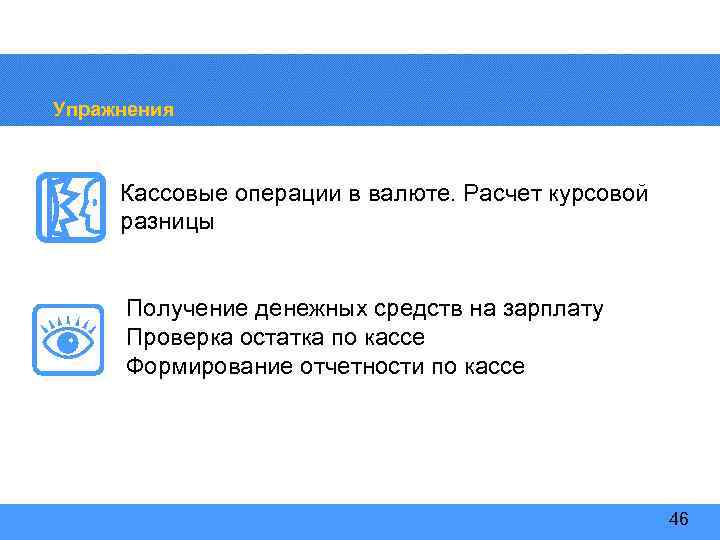 Упражнения

Кассовые операции в валюте. Расчет курсовой разницы

Получение денежных средств на зарплату
Проверка остатка по кассе
Формирование отчетности по кассе

46